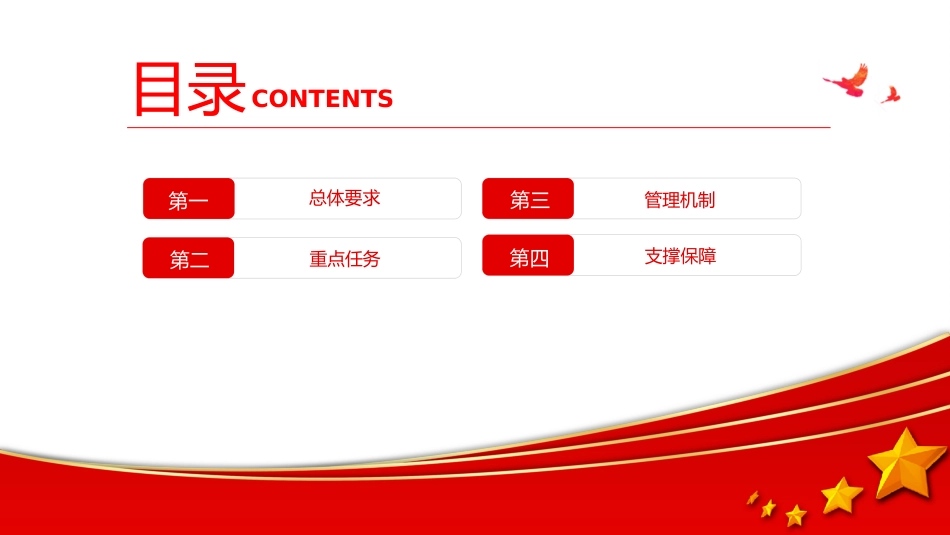 目录 CONTENTS

第一 总体要求

第二 重点任务

第三 管理机制

第四 支撑保障